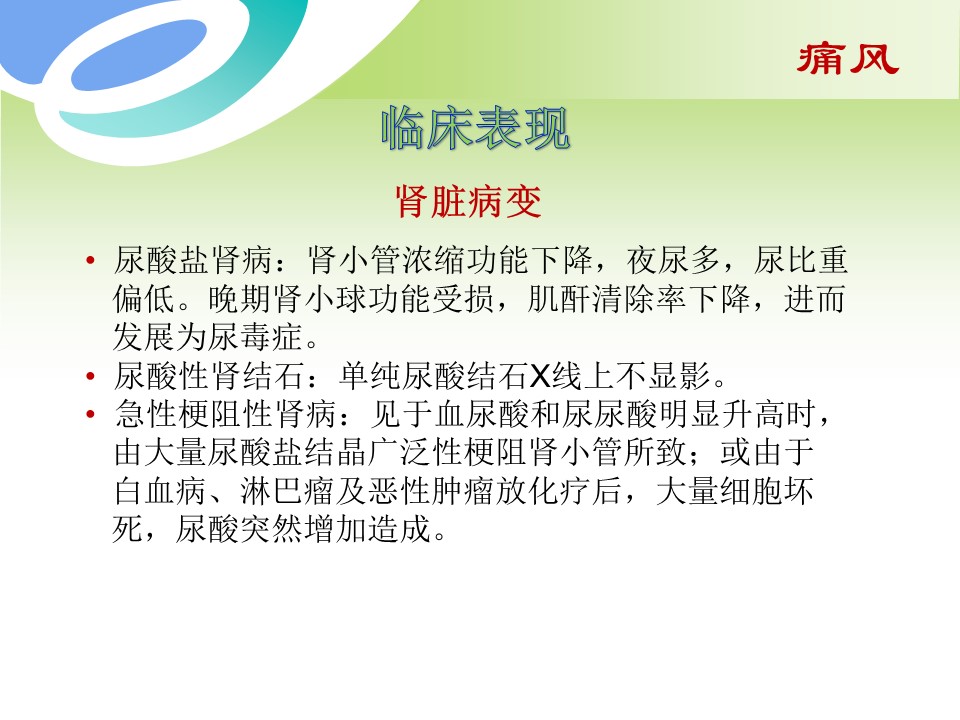 痛风

临床表现

肾脏病变

• 尿酸盐肾病：肾小管浓缩功能下降，夜尿多，尿比重偏低。晚期肾小球功能受损，肌酐清除率下降，进而发展为尿毒症。
• 尿酸性肾结石：单纯尿酸结石X线上不显影。
• 急性梗阻性肾病：见于血尿酸和尿尿酸明显升高时，由大量尿酸盐结晶广泛性梗阻肾小管所致；或由于白血病、淋巴瘤及恶性肿瘤放化疗后，大量细胞坏死，尿酸突然增加造成。